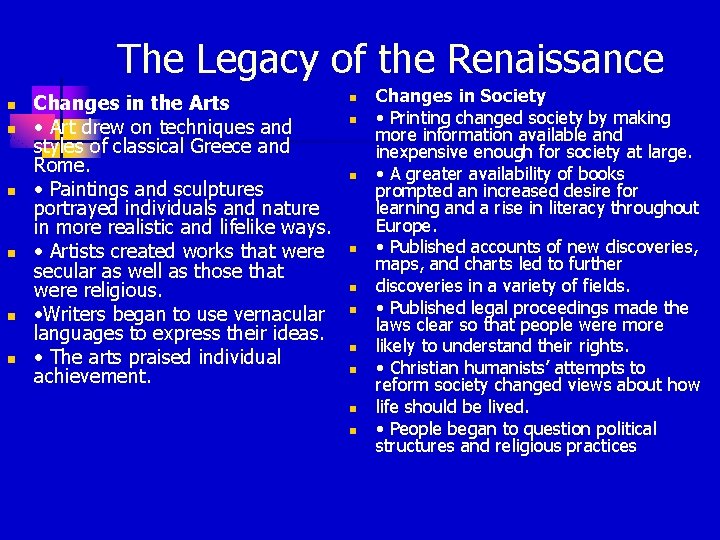 The Legacy of the Renaissance

Changes in the Arts

• Art drew on techniques and styles of classical Greece and Rome.

• Paintings and sculptures portrayed individuals and nature in more realistic and lifelike ways.

• Artists created works that were secular as well as those that were religious.

•Writers began to use vernacular languages to express their ideas.

• The arts praised individual achievement.

Changes in Society

• Printing changed society by making more information available and inexpensive enough for society at large.

• A greater availability of books prompted an increased desire for learning and a rise in literacy throughout Europe.

• Published accounts of new discoveries, maps, and charts led to further

discoveries in a variety of fields.

• Published legal proceedings made the laws clear so that people were more

likely to understand their rights.

• Christian humanists' attempts to reform society changed views about how

life should be lived.

• People began to question political structures and religious practices